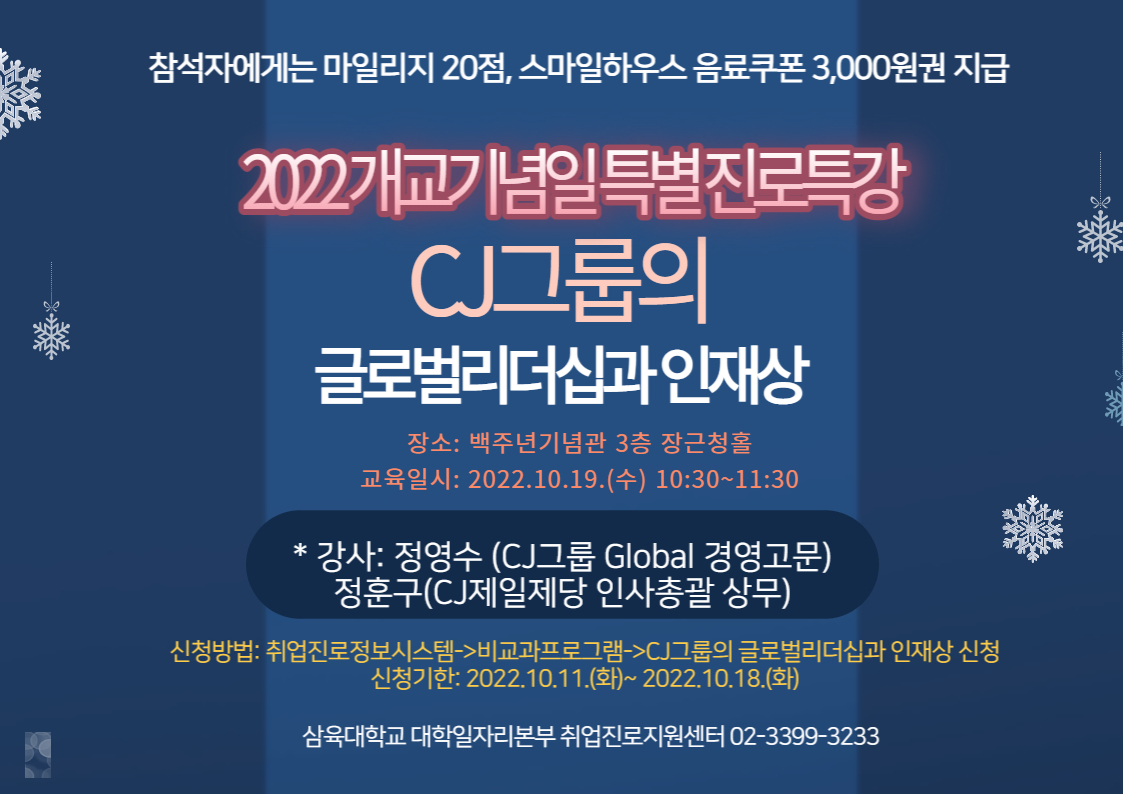 참석자에게는 마일리지 20점, 스마일하우스 음료쿠폰 3,000원권 지급

2022 개교기념일 특별진로특강
CJ그룹의
글로벌리더십과 인재상

장소: 백주년기념관 3층 장근청홀
교육일시: 2022.10.19.(수) 10:30~11:30

* 강사: 정영수 (CJ그룹 Global 경영고문)
정훈구(CJ제일제당 인사총괄 상무)

신청방법: 취업진로정보시스템->비교과프로그램->CJ그룹의 글로벌리더십과 인재상 신청
신청기한: 2022.10.11.(화)~ 2022.10.18.(화)

삼육대학교 대학일자리본부 취업진로지원센터 02-3399-3233